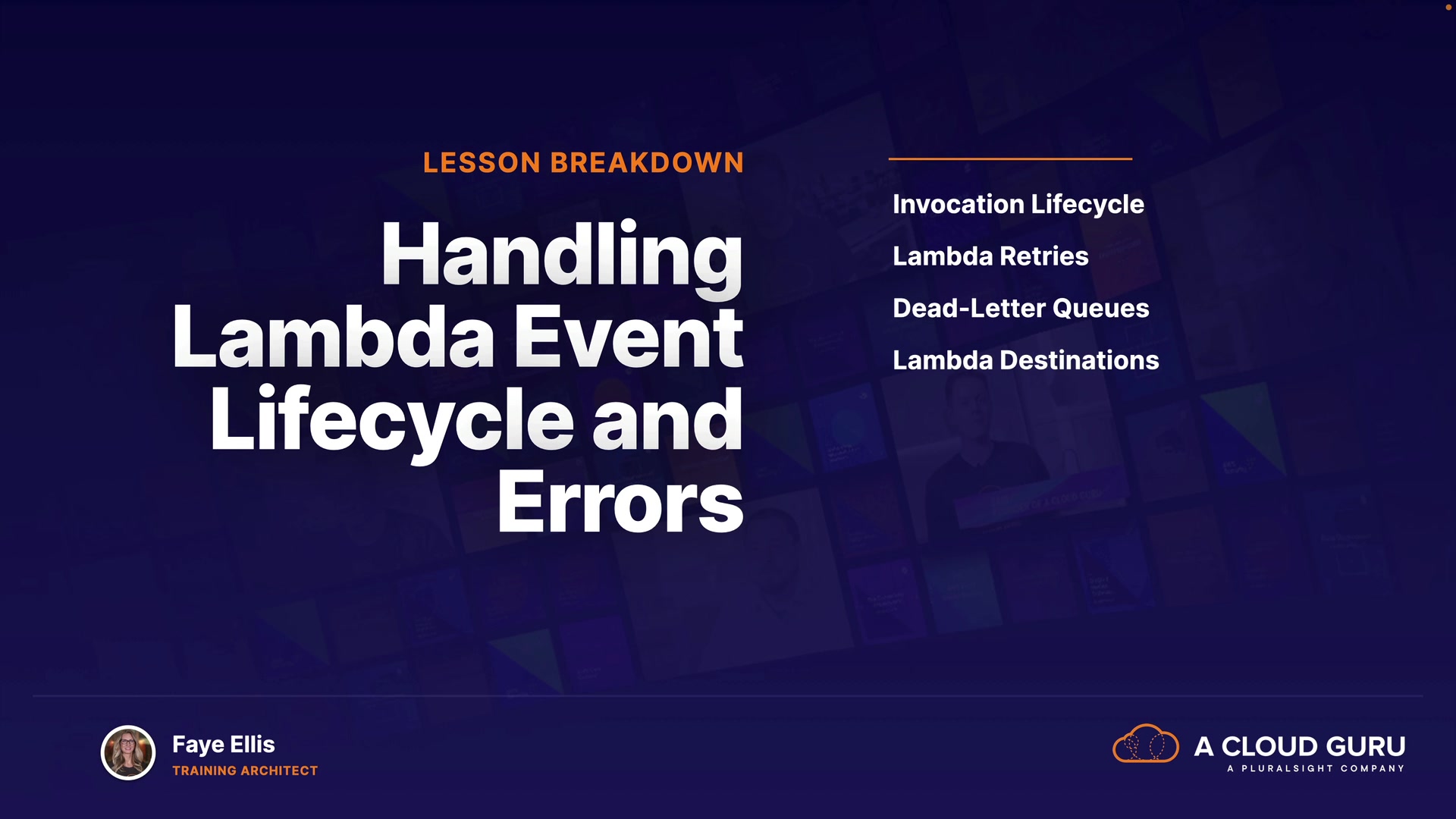 LESSON BREAKDOWN

Handling Lambda Event Lifecycle and Errors

Invocation Lifecycle

Lambda Retries

Dead-Letter Queues

Lambda Destinations

Faye Ellis
TRAINING ARCHITECT

A CLOUD GURU
A PLURALSIGHT COMPANY